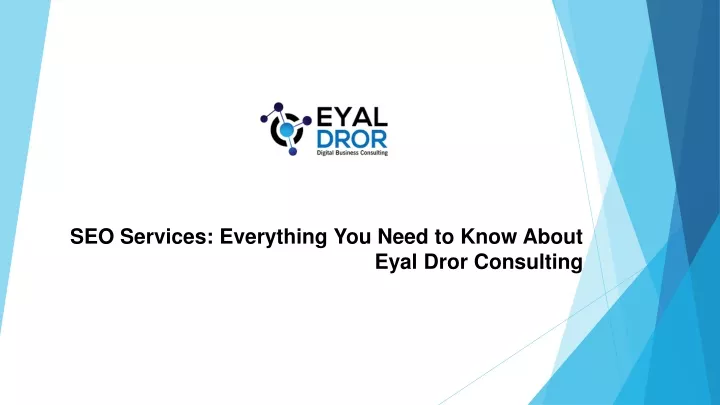 EYAL
DROR
Digital Business Consulting

SEO Services: Everything You Need to Know About Eyal Dror Consulting